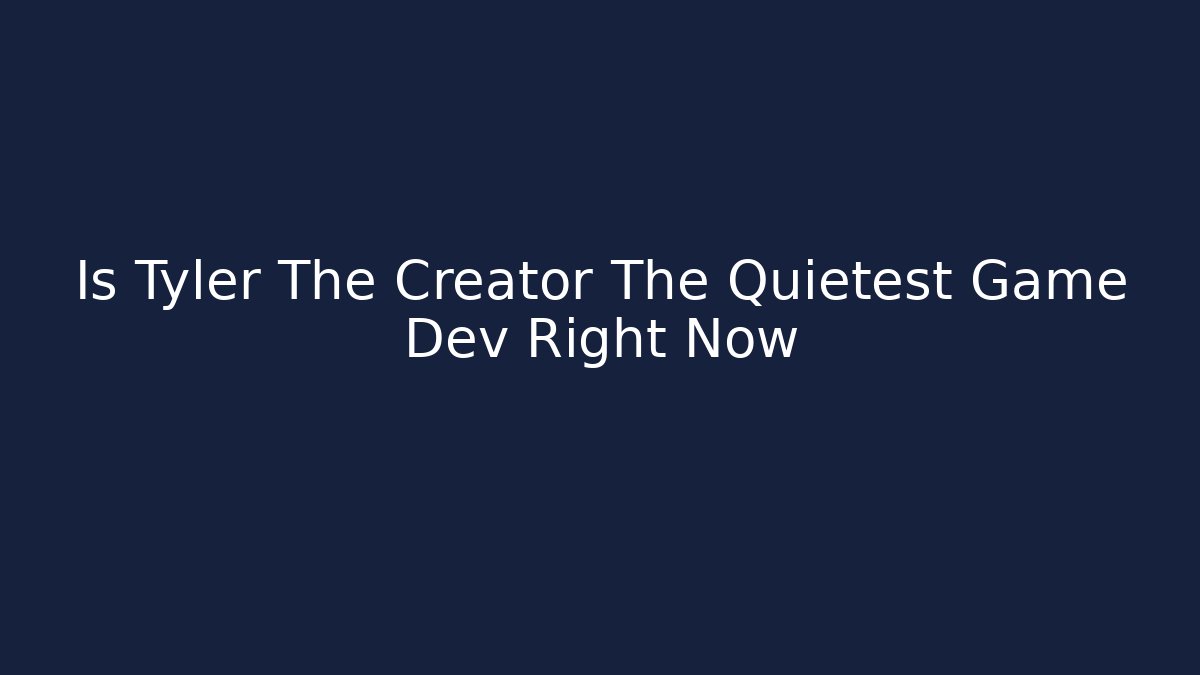 Is Tyler The Creator The Quietest Game Dev Right Now